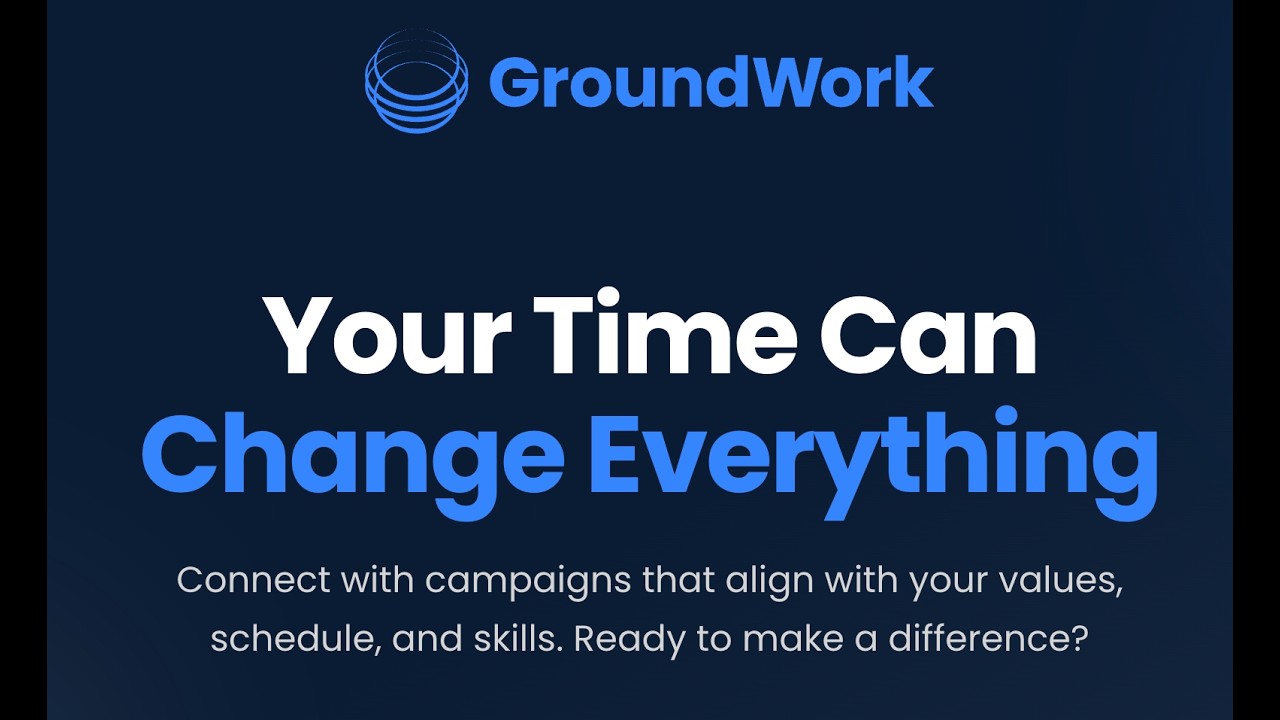 GroundWork

Your Time Can Change Everything

Connect with campaigns that align with your values, schedule, and skills. Ready to make a difference?